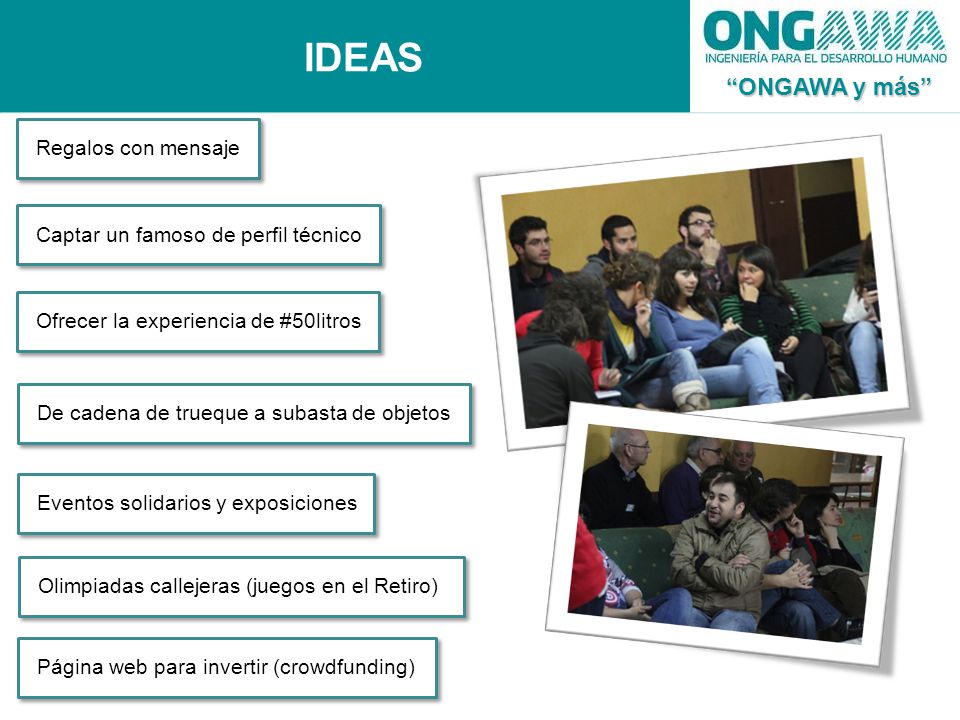 IDEAS

ONGAWA
INGENIERÍA PARA EL DESARROLLO HUMANO

"ONGAWA y más"

Regalos con mensaje

Captar un famoso de perfil técnico

Ofrecer la experiencia de #50litros

De cadena de trueque a subasta de objetos

Eventos solidarios y exposiciones

Olimpiadas callejeras (juegos en el Retiro)

Página web para invertir (crowdfunding)